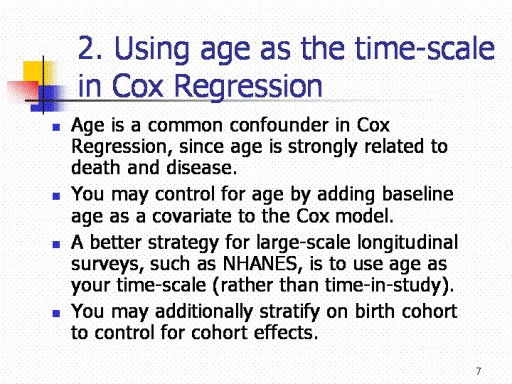 2. Using age as the time-scale in Cox Regression

- Age is a common confounder in Cox Regression, since age is strongly related to death and disease.
- You may control for age by adding baseline age as a covariate to the Cox model.
- A better strategy for large-scale longitudinal surveys, such as NHANES, is to use age as your time-scale (rather than time-in-study).
- You may additionally stratify on birth cohort to control for cohort effects.

7